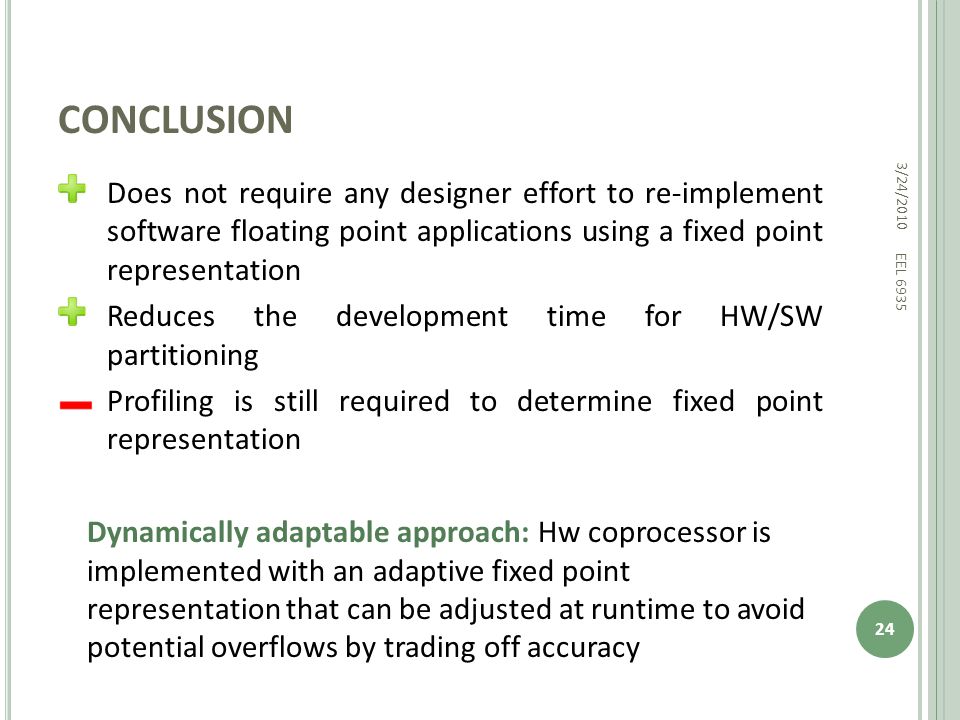 CONCLUSION

Does not require any designer effort to re-implement software floating point applications using a fixed point representation

Reduces the development time for HW/SW partitioning

Profiling is still required to determine fixed point representation

Dynamically adaptable approach: Hw coprocessor is implemented with an adaptive fixed point representation that can be adjusted at runtime to avoid potential overflows by trading off accuracy

3/24/2010

EEL 6935

24